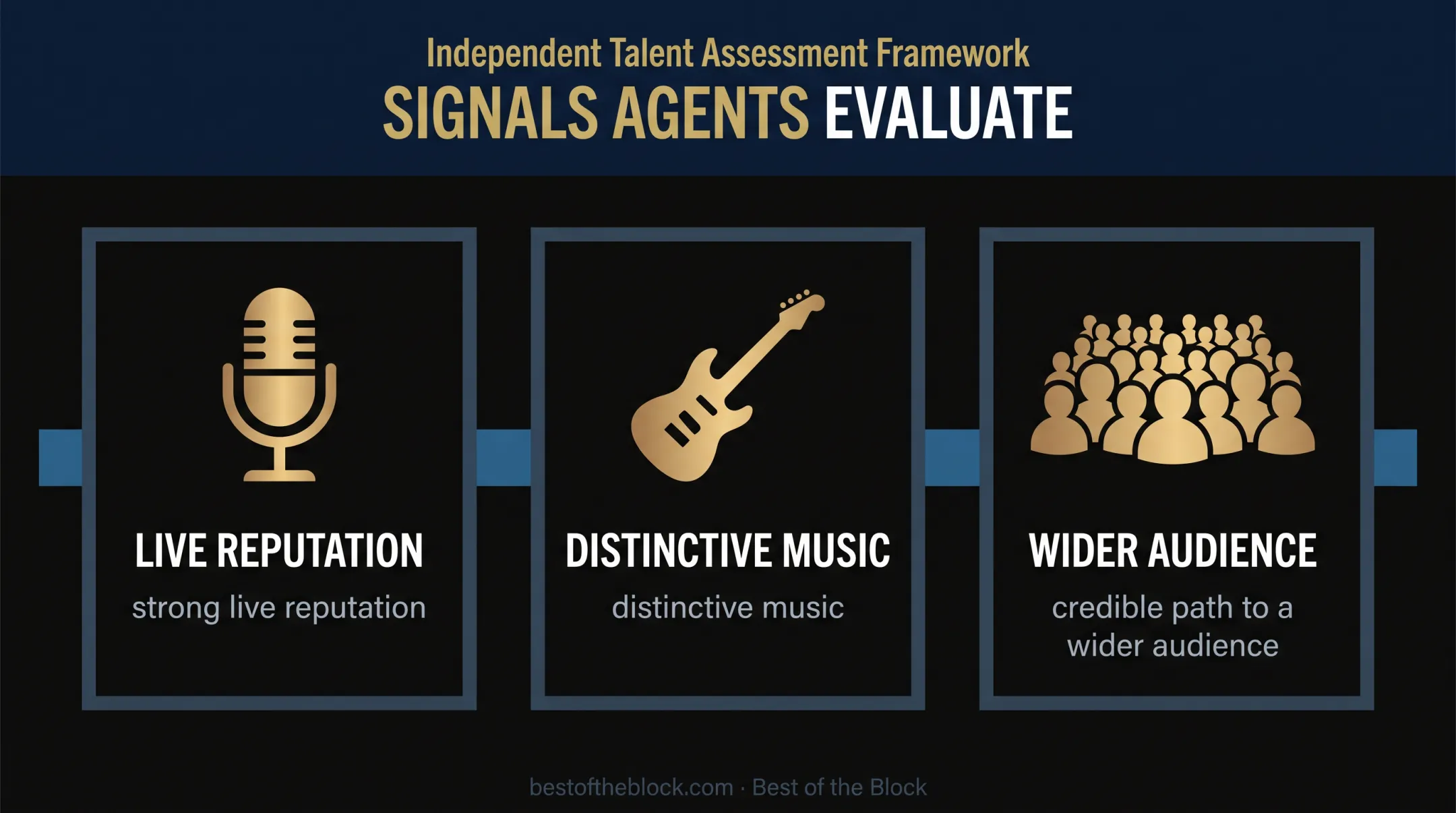 Independent Talent Assessment Framework
SIGNALS AGENTS EVALUATE

LIVE REPUTATION
strong live reputation

DISTINCTIVE MUSIC
distinctive music

WIDER AUDIENCE
credible path to a wider audience

bestoftheblock.com · Best of the Block